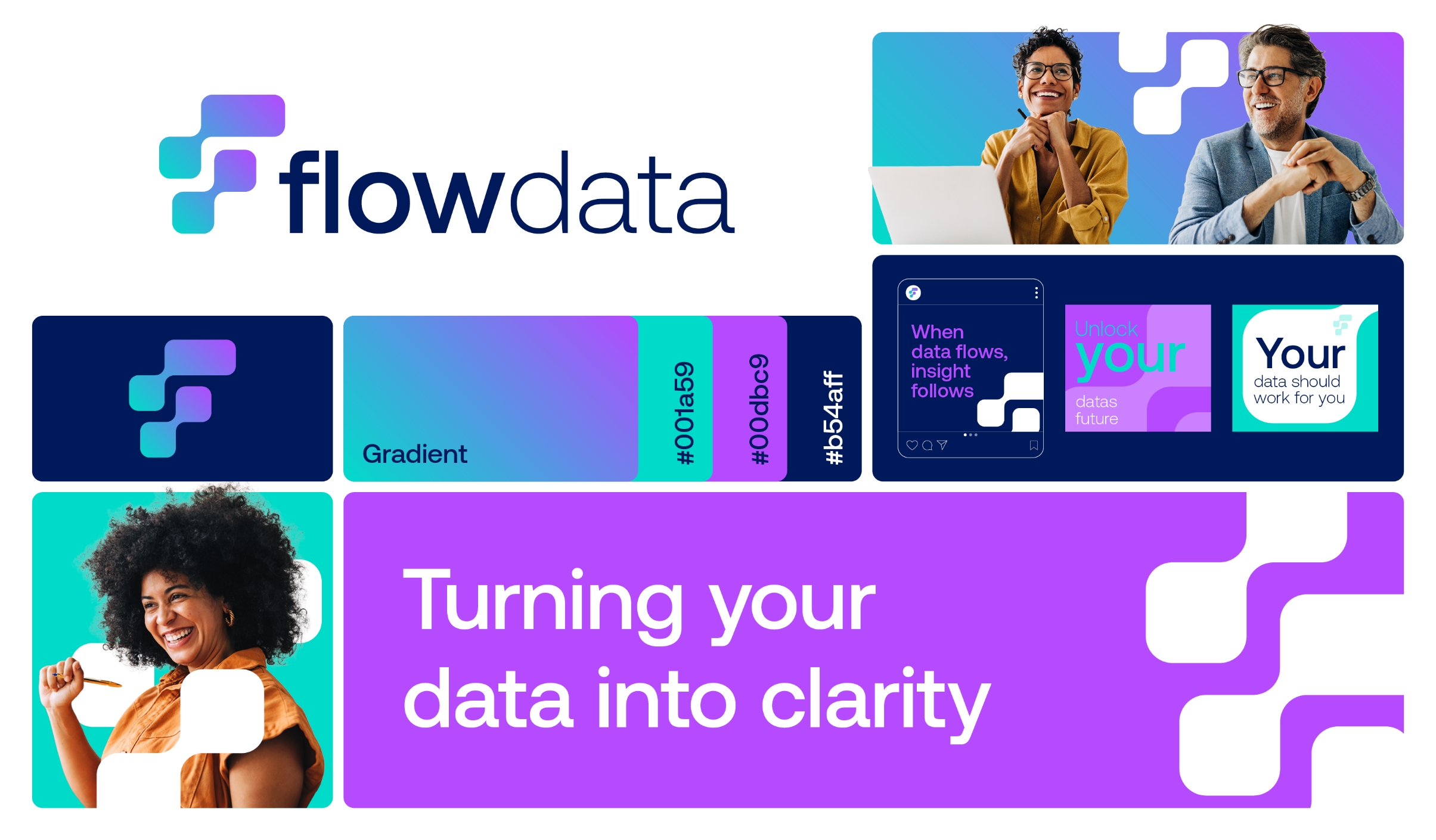 flowdata

Gradient

#001a59

#00dbc9

#b54aff

When data flows, insight follows

Unlock your datas future

Your data should work for you

Turning your data into clarity